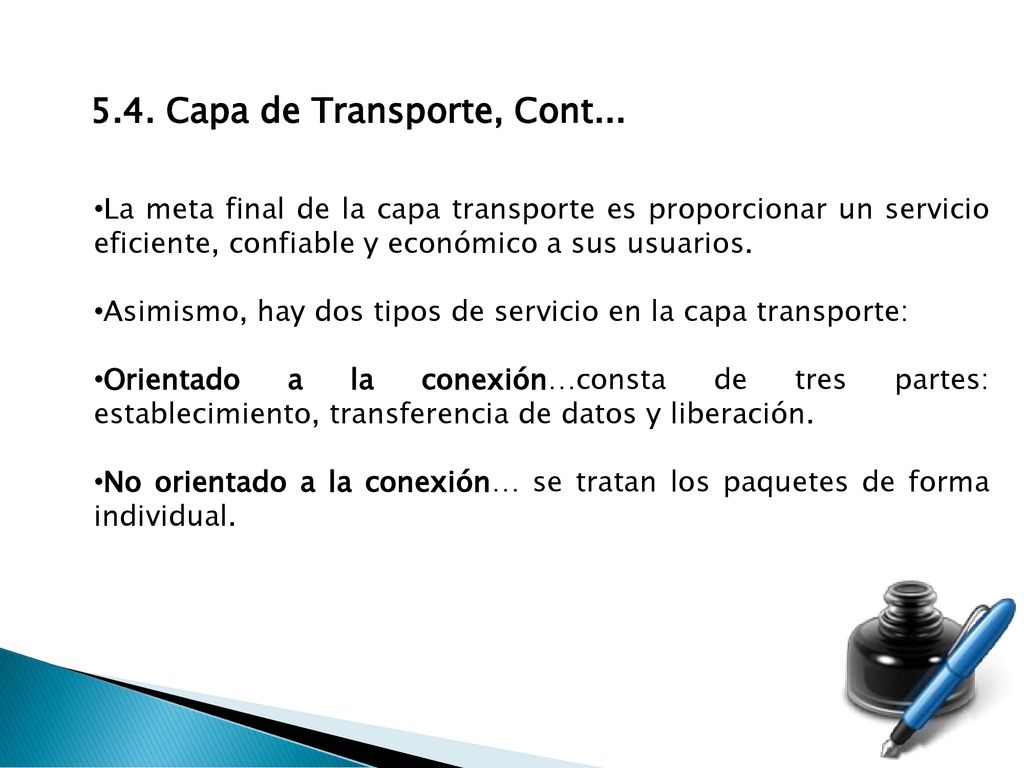 5.4. Capa de Transporte, Cont...

•La meta final de la capa transporte es proporcionar un servicio eficiente, confiable y económico a sus usuarios.

•Asimismo, hay dos tipos de servicio en la capa transporte:

•Orientado a la conexión…consta de tres partes: establecimiento, transferencia de datos y liberación.

•No orientado a la conexión… se tratan los paquetes de forma individual.